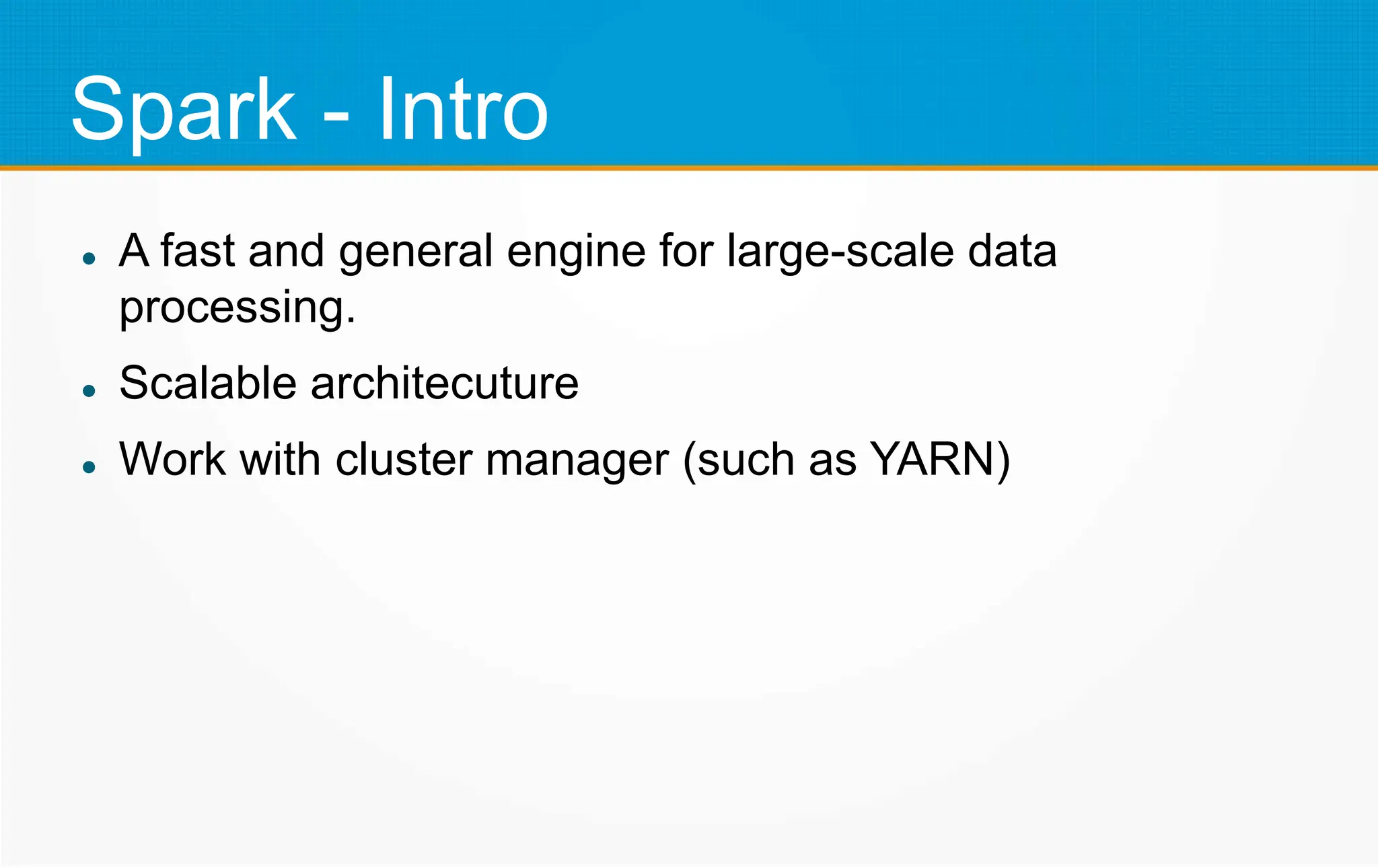 Spark - Intro

- A fast and general engine for large-scale data processing.
- Scalable architecuture
- Work with cluster manager (such as YARN)